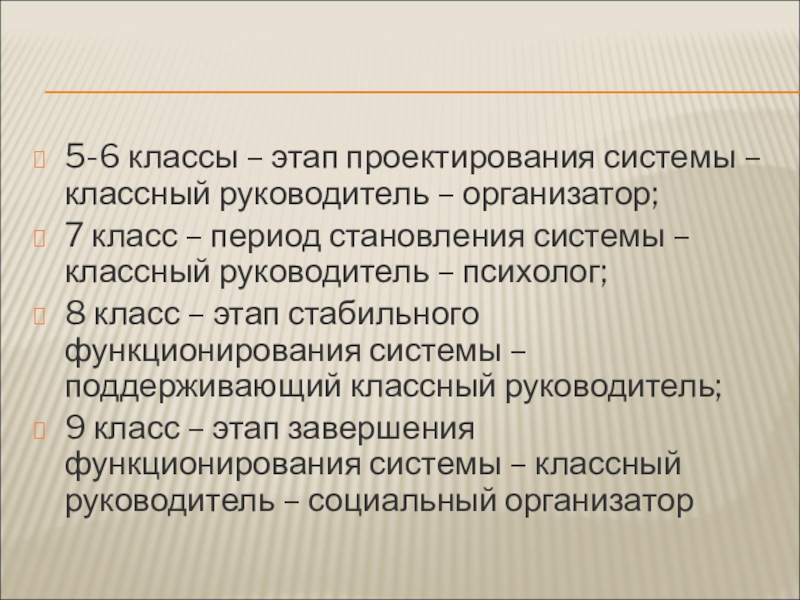 5-6 классы – этап проектирования системы – классный руководитель – организатор;

7 класс – период становления системы – классный руководитель – психолог;

8 класс – этап стабильного функционирования системы – поддерживающий классный руководитель;

9 класс – этап завершения функционирования системы – классный руководитель – социальный организатор